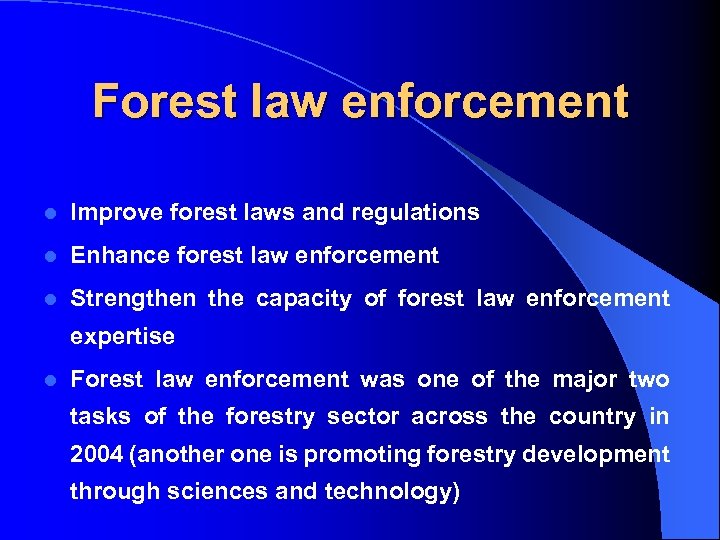 Forest law enforcement

- Improve forest laws and regulations
- Enhance forest law enforcement
- Strengthen the capacity of forest law enforcement expertise
- Forest law enforcement was one of the major two tasks of the forestry sector across the country in 2004 (another one is promoting forestry development through sciences and technology)